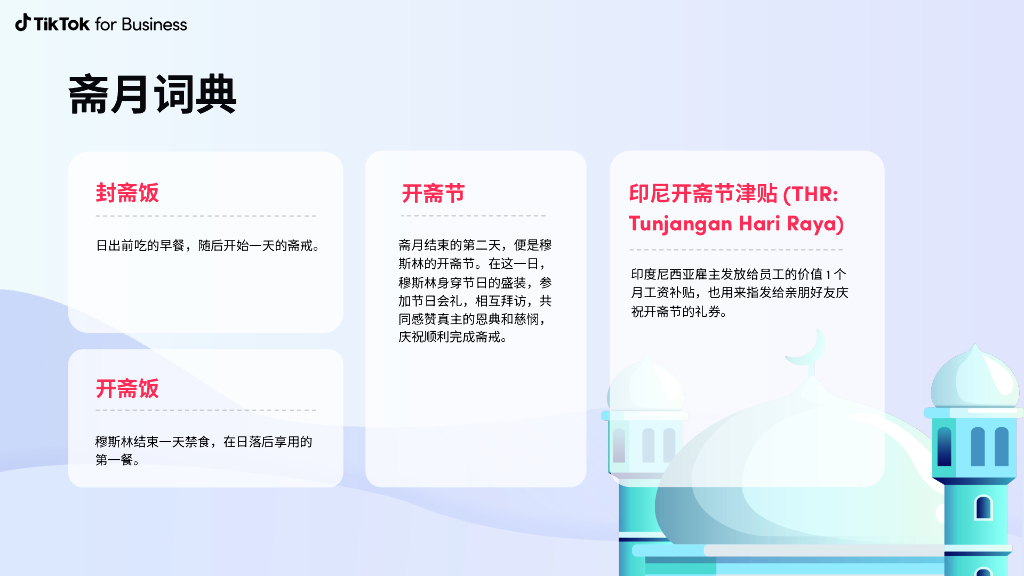 TikTok for Business

斋月词典

封斋饭

日出前吃的早餐，随后开始一天的斋戒。

开斋饭

穆斯林结束一天禁食，在日落后享用的第一餐。

开斋节

斋月结束的第二天，便是穆斯林的开斋节。在这一日，穆斯林身穿节日的盛装，参加节日会礼，相互拜访，共同感赞真主的恩典和慈悯，庆祝顺利完成斋戒。

印尼开斋节津贴 (THR: Tunjangan Hari Raya)

印度尼西亚雇主发放给员工的价值 1 个月工资补贴，也用来指发给亲朋好友庆祝开斋节的礼券。